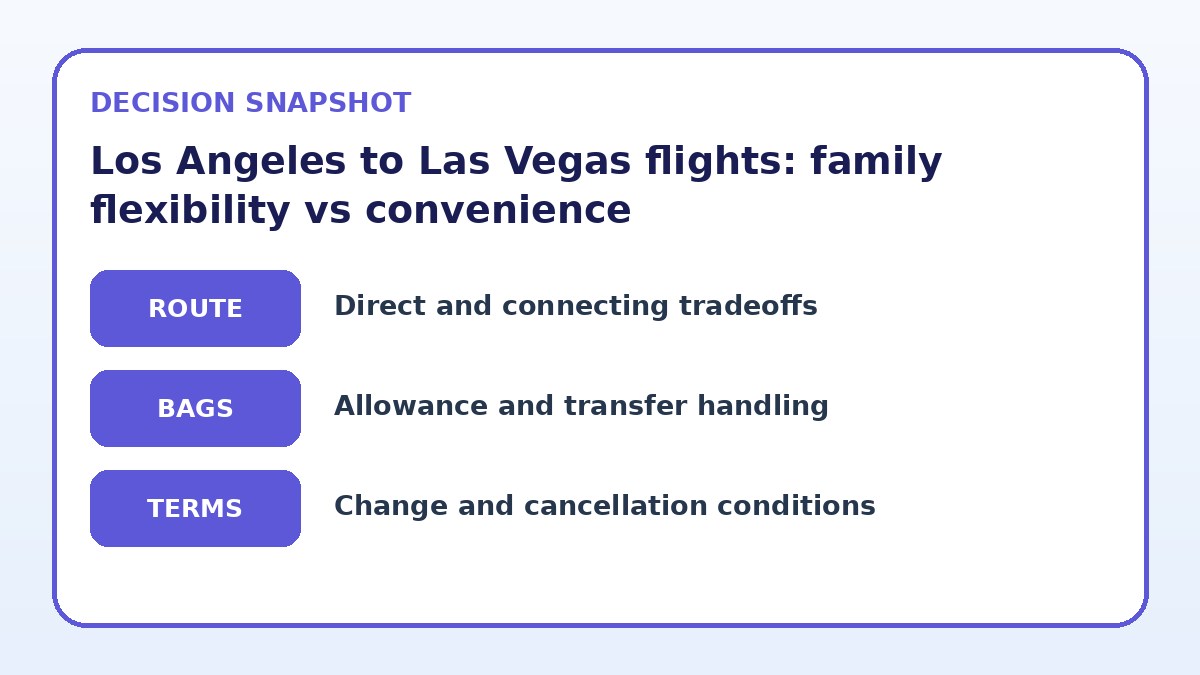 DECISION SNAPSHOT

Los Angeles to Las Vegas flights: family flexibility vs convenience

ROUTE

Direct and connecting tradeoffs

BAGS

Allowance and transfer handling

TERMS

Change and cancellation conditions